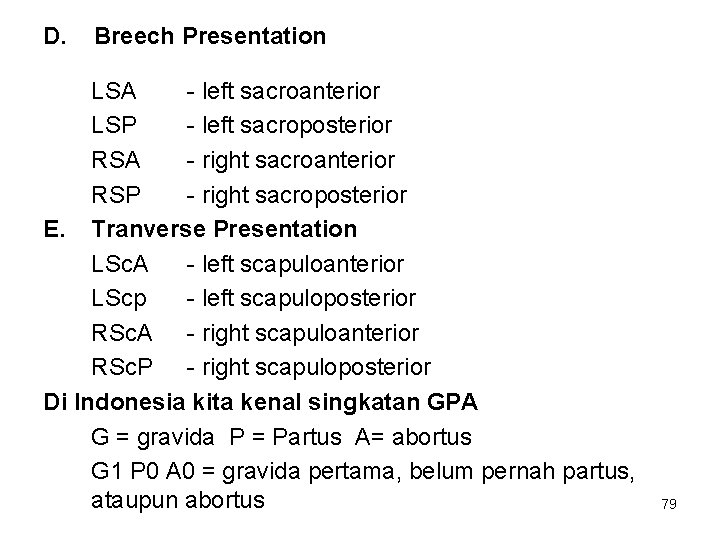 D. Breech Presentation

LSA - left sacroanterior
LSP - left sacroposterior
RSA - right sacroanterior
RSP - right sacroposterior

E. Tranverse Presentation

LScA - left scapuloanterior
LScp - left scapuloposterior
RScA - right scapuloanterior
RScP - right scapuloposterior

Di Indonesia kita kenal singkatan GPA

G = gravida P = Partus A= abortus

G1 P0 A0 = gravida pertama, belum pernah partus, ataupun abortus

79